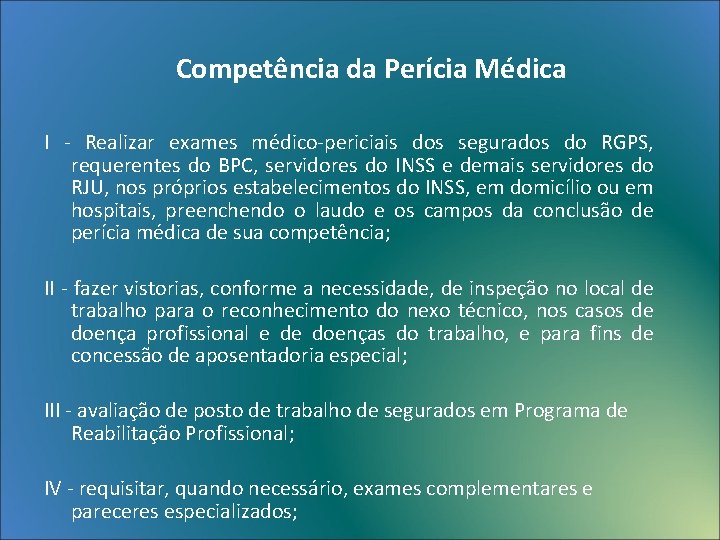 Competência da Perícia Médica

I - Realizar exames médico-periciais dos segurados do RGPS, requerentes do BPC, servidores do INSS e demais servidores do RJU, nos próprios estabelecimentos do INSS, em domicílio ou em hospitais, preenchendo o laudo e os campos da conclusão de perícia médica de sua competência;

II - fazer vistorias, conforme a necessidade, de inspeção no local de trabalho para o reconhecimento do nexo técnico, nos casos de doença profissional e de doenças do trabalho, e para fins de concessão de aposentadoria especial;

III - avaliação de posto de trabalho de segurados em Programa de Reabilitação Profissional;

IV - requisitar, quando necessário, exames complementares e pareceres especializados;